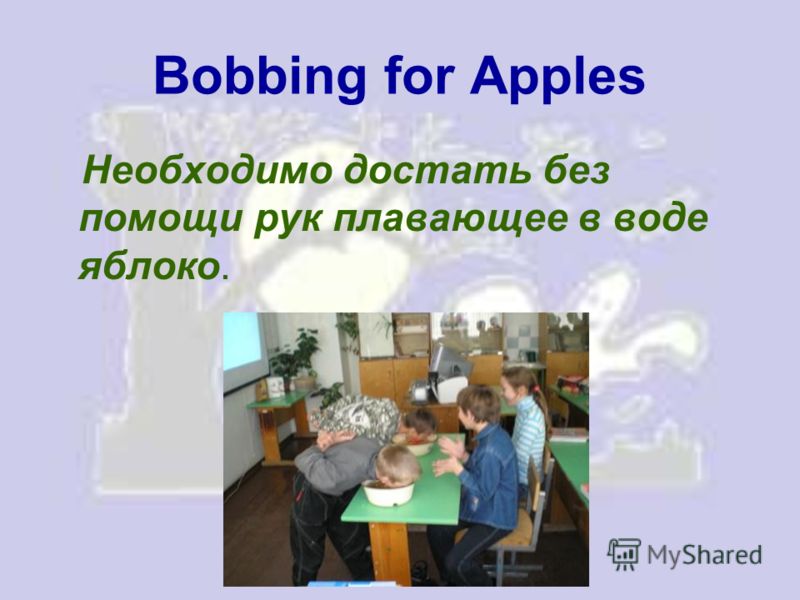 Bobbing for Apples

Необходимо достать без помощи рук плавающее в воде яблоко.

MyShared